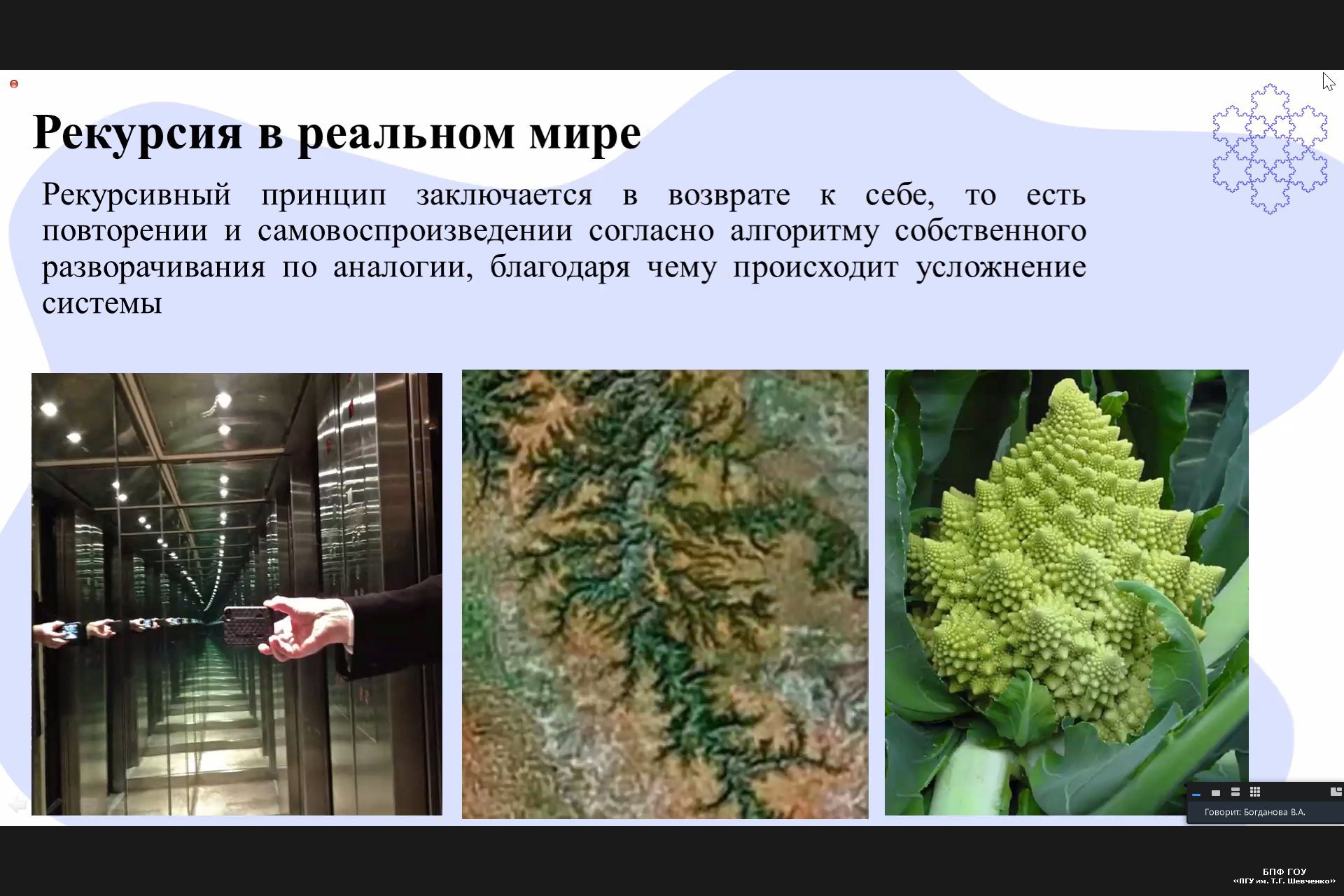 Рекурсия в реальном мире

Рекурсивный принцип заключается в возврате к себе, то есть повторении и самовоспроизведении согласно алгоритму собственного разворачивания по аналогии, благодаря чему происходит усложнение системы

Говорит: Богданова В.А.

БПФ ГОУ
«ПГУ им. Т.Г. Шевченко»